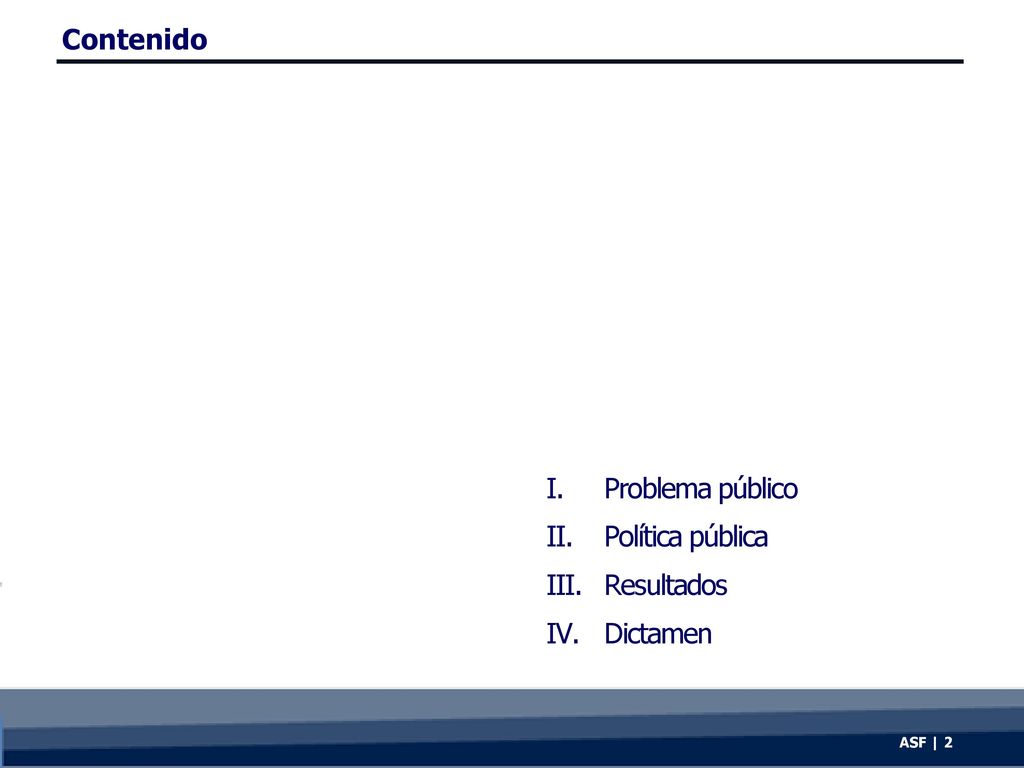 Contenido

I. Problema público
II. Política pública
III. Resultados
IV. Dictamen

ASF | 2